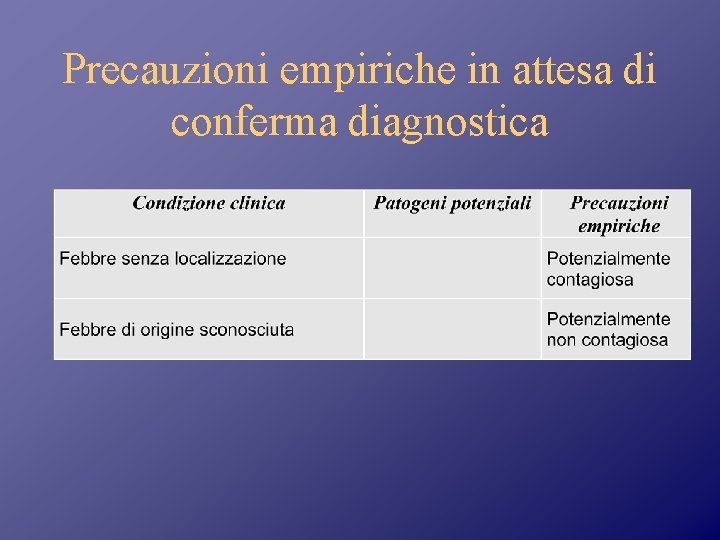 Precauzioni empiriche in attesa di conferma diagnostica

| Condizione clinica | Patogeni potenziali | Precauzioni empiriche |
|---|---|---|
| Febbre senza localizzazione | | Potenzialmente contagiosa |
| Febbre di origine sconosciuta | | Potenzialmente non contagiosa |